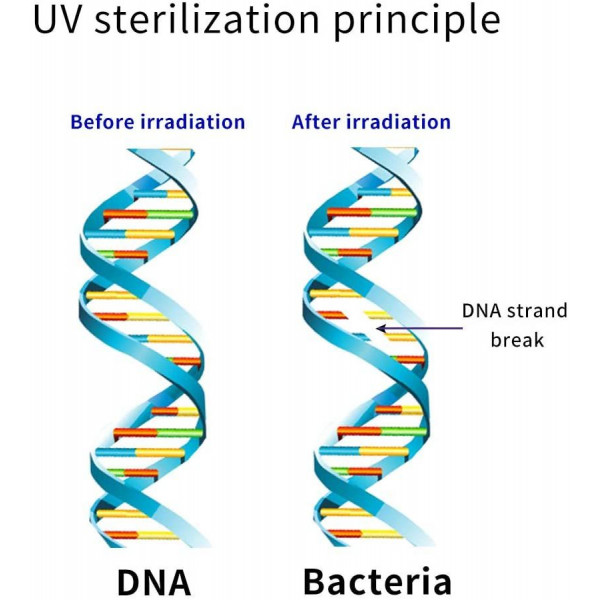 UV sterilization principle

Before irradiation

After irradiation

DNA strand break

DNA

Bacteria